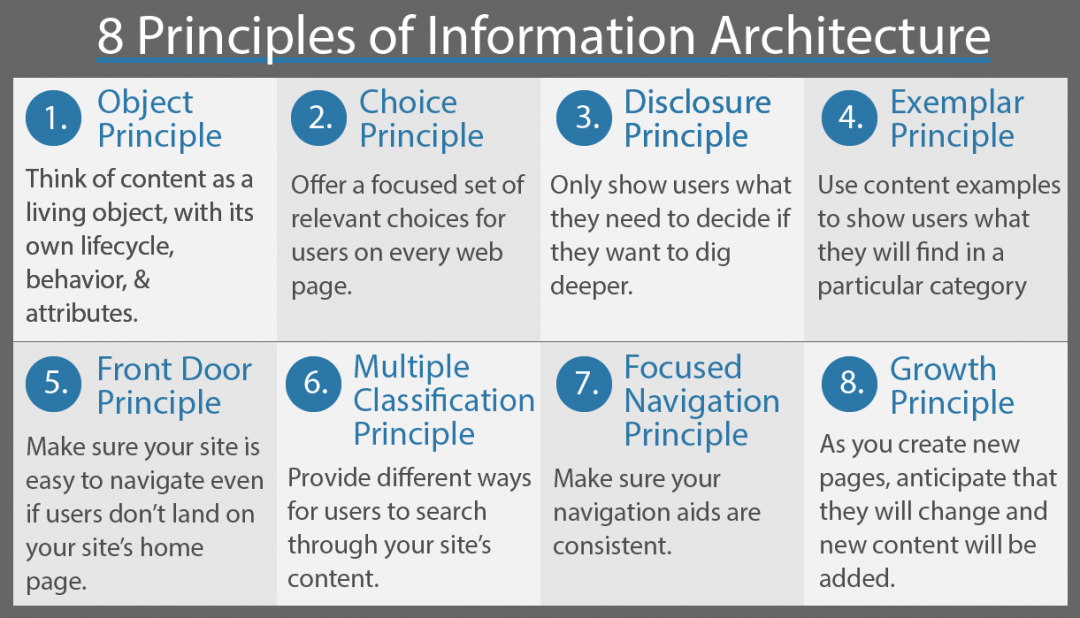 8 Principles of Information Architecture

1. Object Principle

Think of content as a living object, with its own lifecycle, behavior, & attributes.

2. Choice Principle

Offer a focused set of relevant choices for users on every web page.

3. Disclosure Principle

Only show users what they need to decide if they want to dig deeper.

4. Exemplar Principle

Use content examples to show users what they will find in a particular category

5. Front Door Principle

Make sure your site is easy to navigate even if users don't land on your site's home page.

6. Multiple Classification Principle

Provide different ways for users to search through your site's content.

7. Focused Navigation Principle

Make sure your navigation aids are consistent.

8. Growth Principle

As you create new pages, anticipate that they will change and new content will be added.